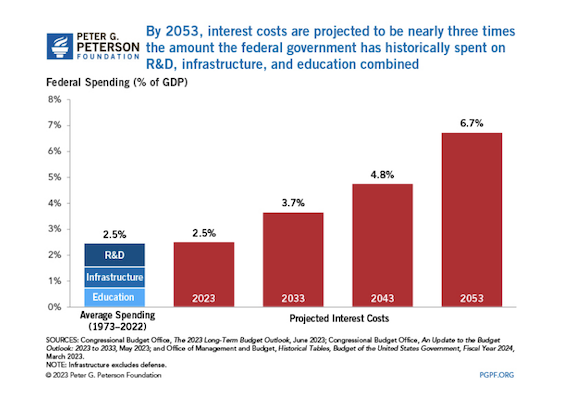 PETER G. PETERSON FOUNDATION

By 2053, interest costs are projected to be nearly three times the amount the federal government has historically spent on R&D, infrastructure, and education combined

Federal Spending (% of GDP)

8%
7%
6%
5%
4%
3%
2%
1%
0%

2.5%
R&D
Infrastructure
Education
Average Spending (1973–2022)

2.5%
2023

3.7%
2033

4.8%
2043

6.7%
2053

Projected Interest Costs

SOURCES: Congressional Budget Office, The 2023 Long-Term Budget Outlook, June 2023; Congressional Budget Office, An Update to the Budget Outlook: 2023 to 2033, May 2023; and Office of Management and Budget, Historical Tables, Budget of the United States Government, Fiscal Year 2024, March 2023.
NOTE: Infrastructure excludes defense.
© 2023 Peter G. Peterson Foundation

PGPF.ORG